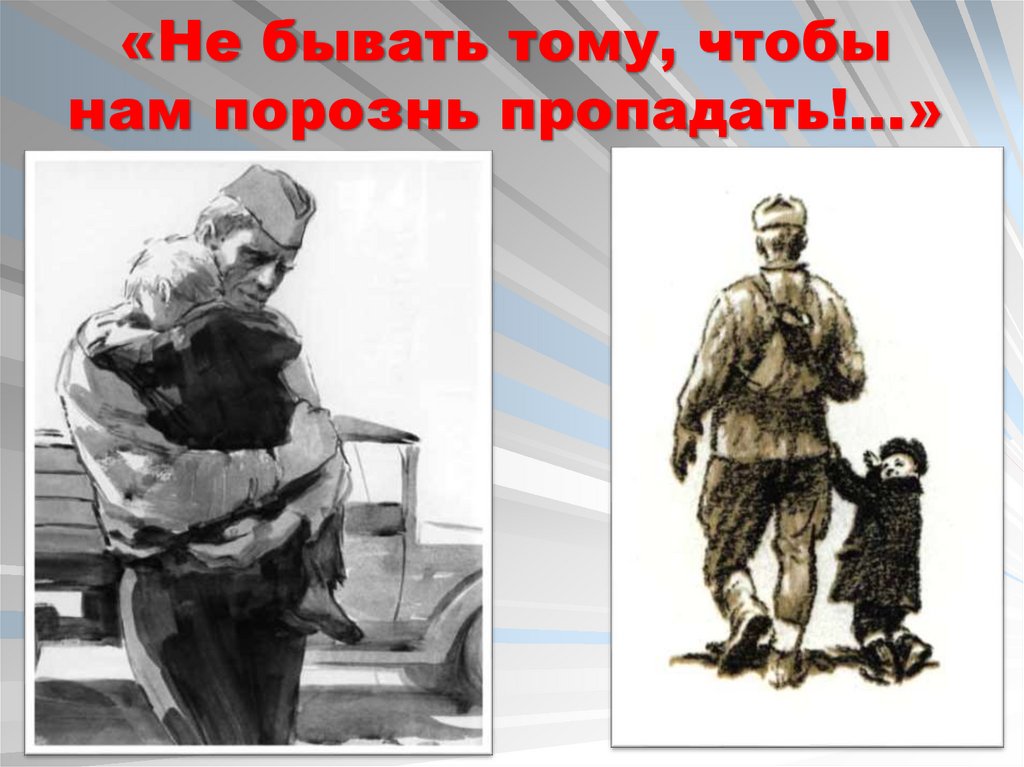 «Не бывать тому, чтобы нам порознь пропадать!...»